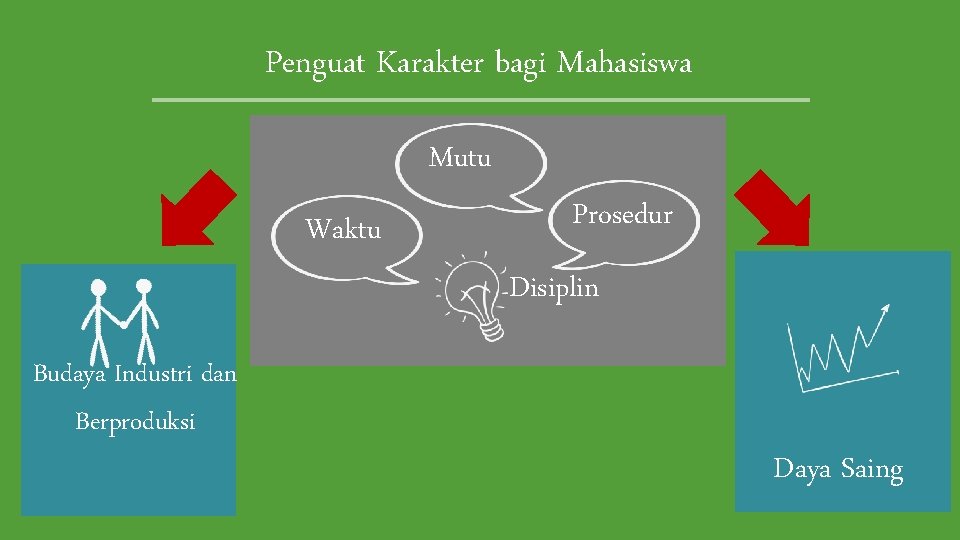 Penguat Karakter bagi Mahasiswa

Mutu

Waktu

Prosedur

Disiplin

Budaya Industri dan Berproduksi

Daya Saing